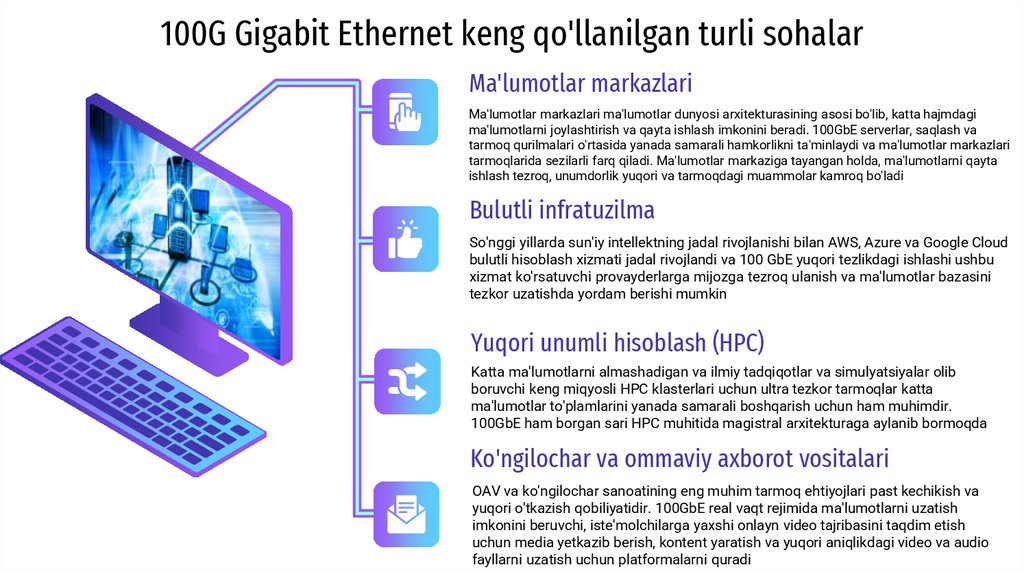 100G Gigabit Ethernet keng qo'llanilgan turli sohalar

Ma'lumotlar markazlari

Ma'lumotlar markazlari ma'lumotlar dunyosi arxitekturasining asosi bo'lib, katta hajmdagi ma'lumotlarni joylashtirish va qayta ishlash imkonini beradi. 100GbE serverlar, saqlash va tarmoq qurilmalari o'rtasida yanada samarali hamkorlikni ta'minlaydi va ma'lumotlar markazlari tarmoqlarida sezilarli farq qiladi. Ma'lumotlar markaziga tayangan holda, ma'lumotlarni qayta ishlash tezroq, unumdorlik yuqori va tarmoqdagi muammolar kamroq bo'ladi

Bulutli infratuzilma

So'nggi yillarda sun'iy intellektning jadal rivojlanishi bilan AWS, Azure va Google Cloud bulutli hisoblash xizmati jadal rivojlandi va 100 GbE yuqori tezlikdagi ishlashi ushbu xizmat ko'rsatuvchi provayderlarga mijozga tezroq ulanish va ma'lumotlar bazasini tezkor uzatishda yordam berishi mumkin

Yuqori unumli hisoblash (HPC)

Katta ma'lumotlarni almashadigan va ilmiy tadqiqotlar va simulyatsiyalar olib boruvchi keng miqyosli HPC klasterlari uchun ultra tezkor tarmoqlar katta ma'lumotlar to'plamlarini yanada samarali boshqarish uchun ham muhimdir. 100GbE ham borgan sari HPC muhitida magistral arxitekturaga aylanib bormoqda

Ko'ngilochar va ommaviy axborot vositalari

OAV va ko'ngilochar sanoatining eng muhim tarmoq ehtiyojlari past kechikish va yuqori o'tkazish qobiliyatidir. 100GbE real vaqt rejimida ma'lumotlarni uzatish imkonini beruvchi, iste'molchilarga yaxshi onlayn video tajribasini taqdim etish uchun media yetkazib berish, kontent yaratish va yuqori aniqlikdagi video va audio fayllarni uzatish uchun platformalarni quradi